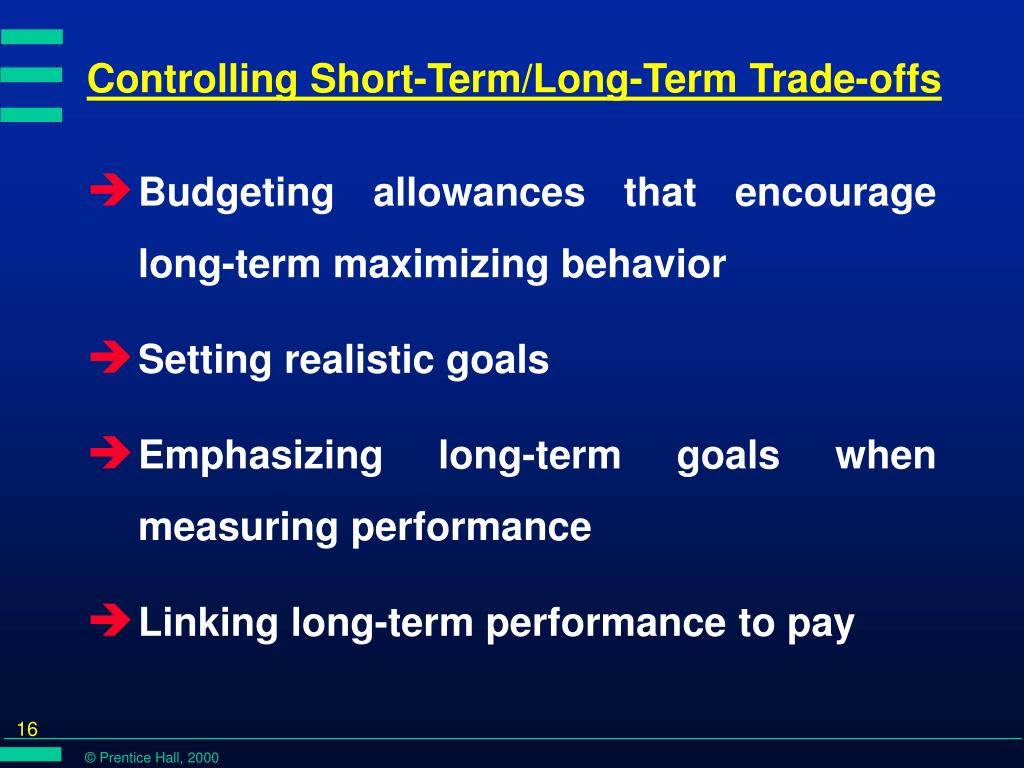 Controlling Short-Term/Long-Term Trade-offs

➔ Budgeting allowances that encourage long-term maximizing behavior

➔ Setting realistic goals

➔ Emphasizing long-term goals when measuring performance

➔ Linking long-term performance to pay

16

© Prentice Hall, 2000